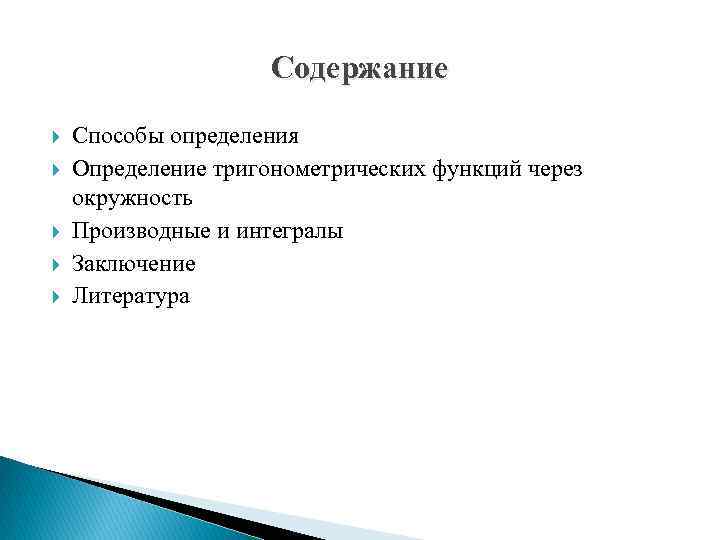 Содержание

Способы определения

Определение тригонометрических функций через окружность

Производные и интегралы

Заключение

Литература